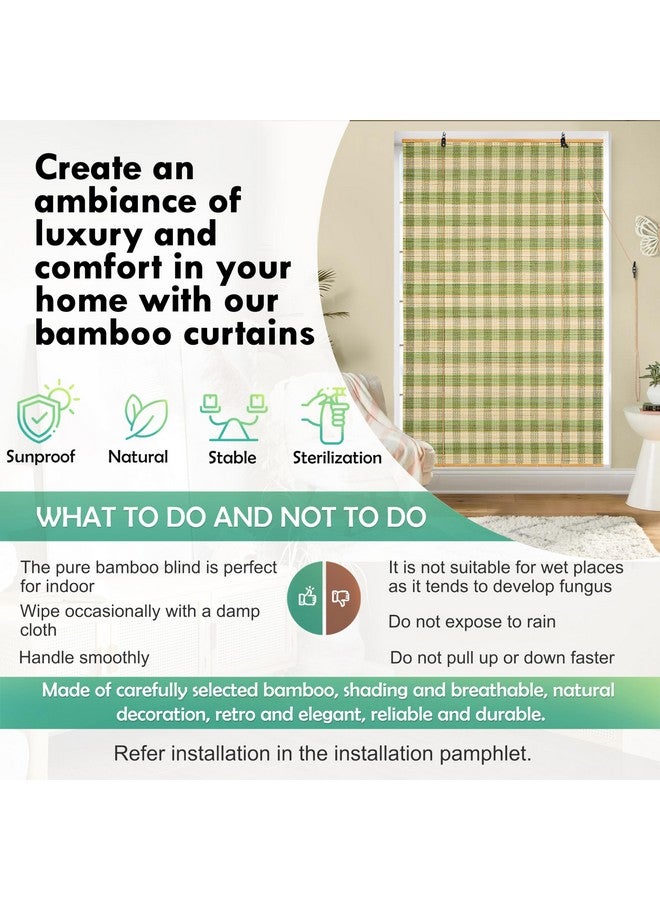 Create an ambiance of luxury and comfort in your home with our bamboo curtains

Sunproof
Natural
Stable
Sterilization

WHAT TO DO AND NOT TO DO

The pure bamboo blind is perfect for indoor

Wipe occasionally with a damp cloth

Handle smoothly

It is not suitable for wet places as it tends to develop fungus

Do not expose to rain

Do not pull up or down faster

Made of carefully selected bamboo, shading and breathable, natural decoration, retro and elegant, reliable and durable.

Refer installation in the installation pamphlet.